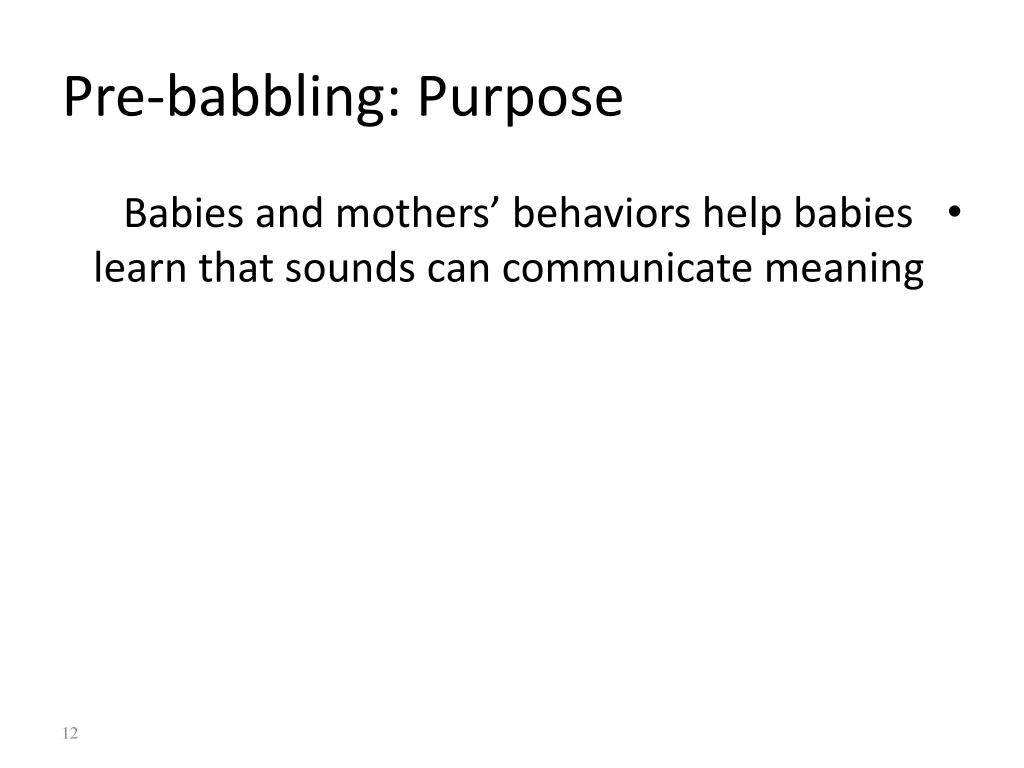 Pre-babbling: Purpose

• Babies and mothers’ behaviors help babies learn that sounds can communicate meaning

12